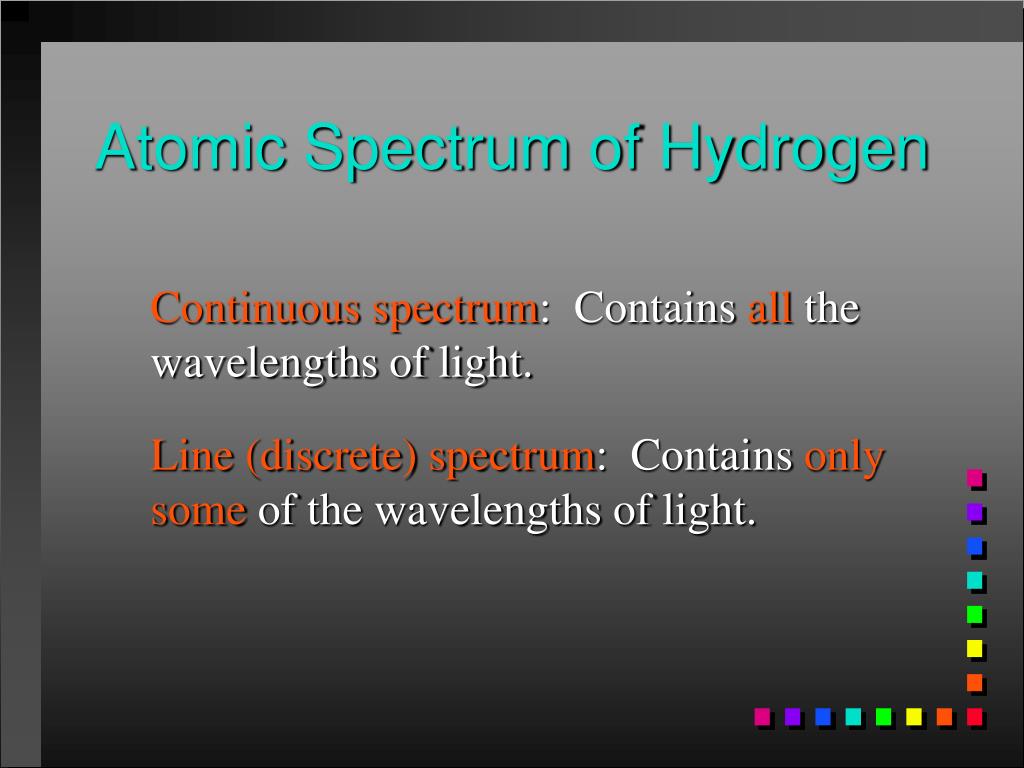 Atomic Spectrum of Hydrogen

Continuous spectrum: Contains all the wavelengths of light.

Line (discrete) spectrum: Contains only some of the wavelengths of light.